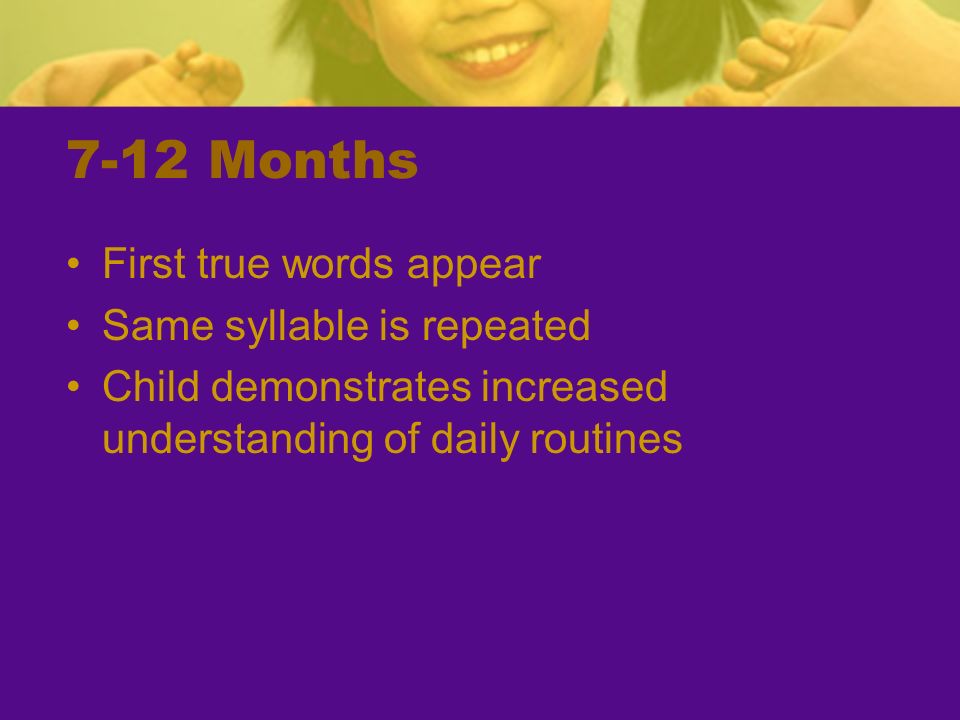 7-12 Months

• First true words appear
• Same syllable is repeated
• Child demonstrates increased understanding of daily routines